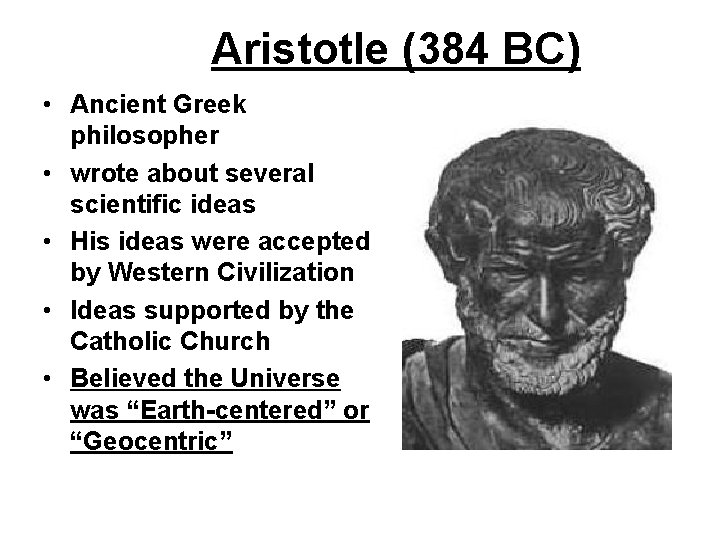 Aristotle (384 BC)

• Ancient Greek philosopher
• wrote about several scientific ideas
• His ideas were accepted by Western Civilization
• Ideas supported by the Catholic Church
• Believed the Universe was “Earth-centered” or “Geocentric”